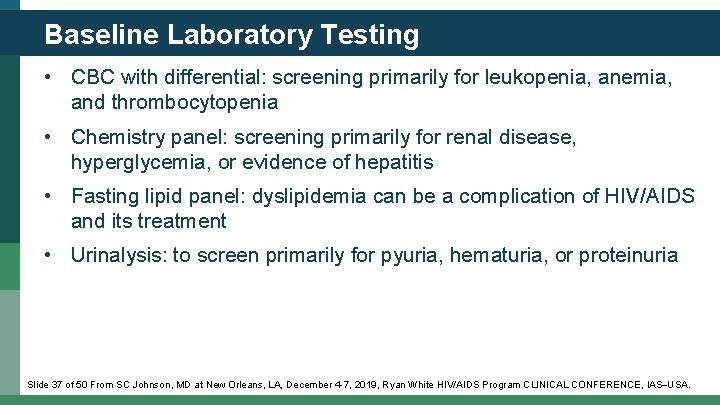 Baseline Laboratory Testing

• CBC with differential: screening primarily for leukopenia, anemia, and thrombocytopenia

• Chemistry panel: screening primarily for renal disease, hyperglycemia, or evidence of hepatitis

• Fasting lipid panel: dyslipidemia can be a complication of HIV/AIDS and its treatment

• Urinalysis: to screen primarily for pyuria, hematuria, or proteinuria

Slide 37 of 50 From SC Johnson, MD at New Orleans, LA, December 4-7, 2019, Ryan White HIV/AIDS Program CLINICAL CONFERENCE, IAS–USA.